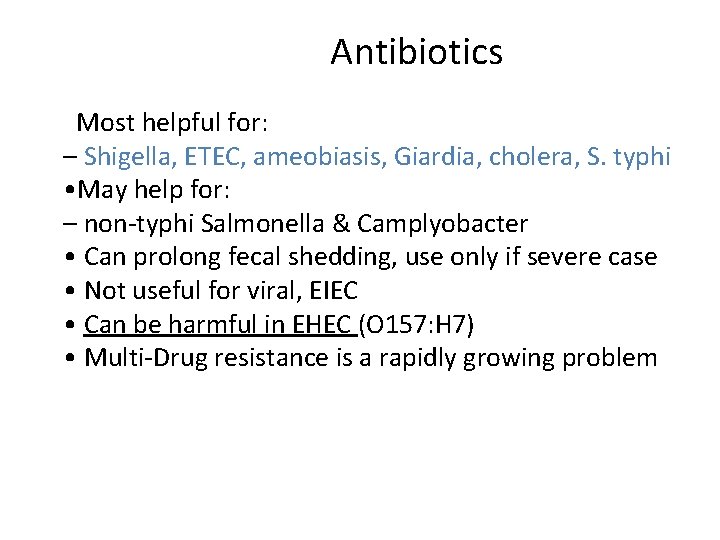 Antibiotics

Most helpful for:
– Shigella, ETEC, ameobiasis, Giardia, cholera, S. typhi
•May help for:
– non-typhi Salmonella & Camplyobacter
• Can prolong fecal shedding, use only if severe case
• Not useful for viral, EIEC
• Can be harmful in EHEC (O157:H7)
• Multi-Drug resistance is a rapidly growing problem